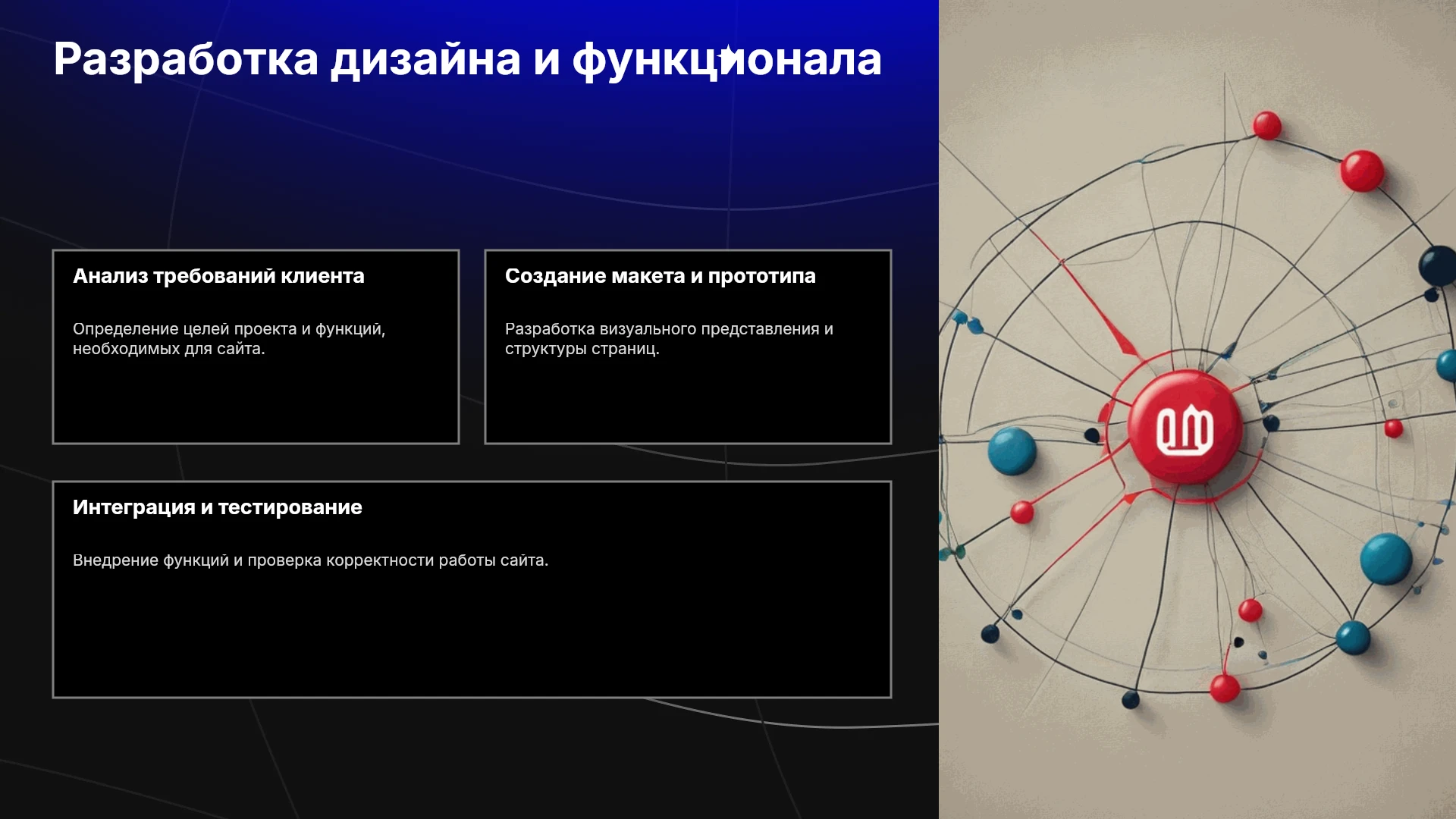 Разработка дизайна и функционала

Анализ требований клиента

Определение целей проекта и функций, необходимых для сайта.

Создание макета и прототипа

Разработка визуального представления и структуры страниц.

Интеграция и тестирование

Внедрение функций и проверка корректности работы сайта.